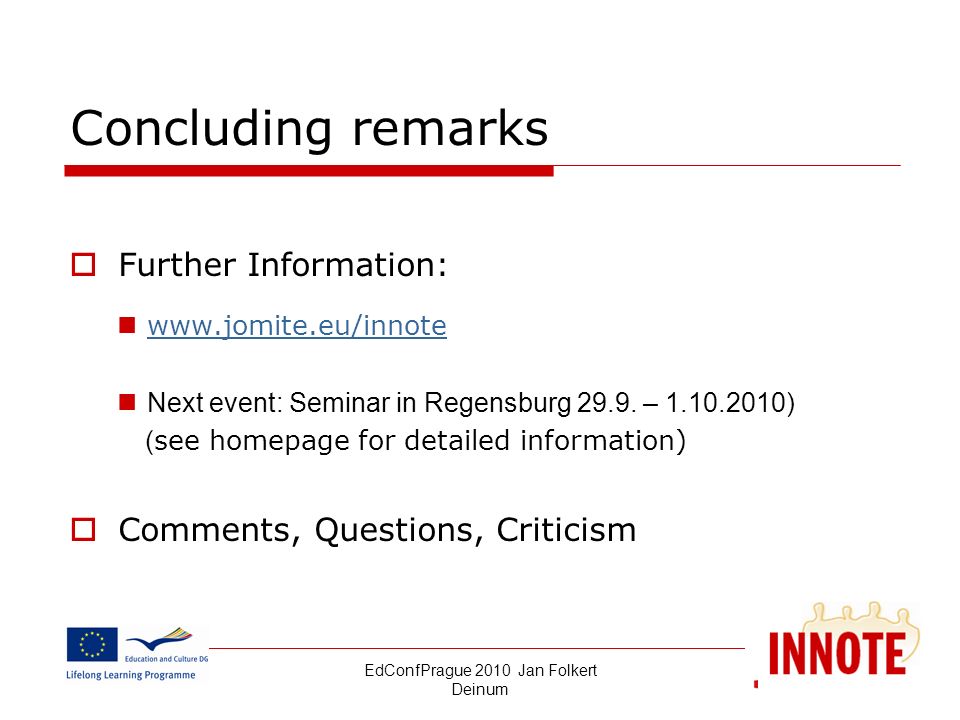 Concluding remarks

Further Information:

www.jomite.eu/innote

Next event: Seminar in Regensburg 29.9. – 1.10.2010) (see homepage for detailed information)

Comments, Questions, Criticism

Education and Culture DG

Lifelong Learning Programme

EdConfPrague 2010 Jan Folkert Deinum

INNOTE